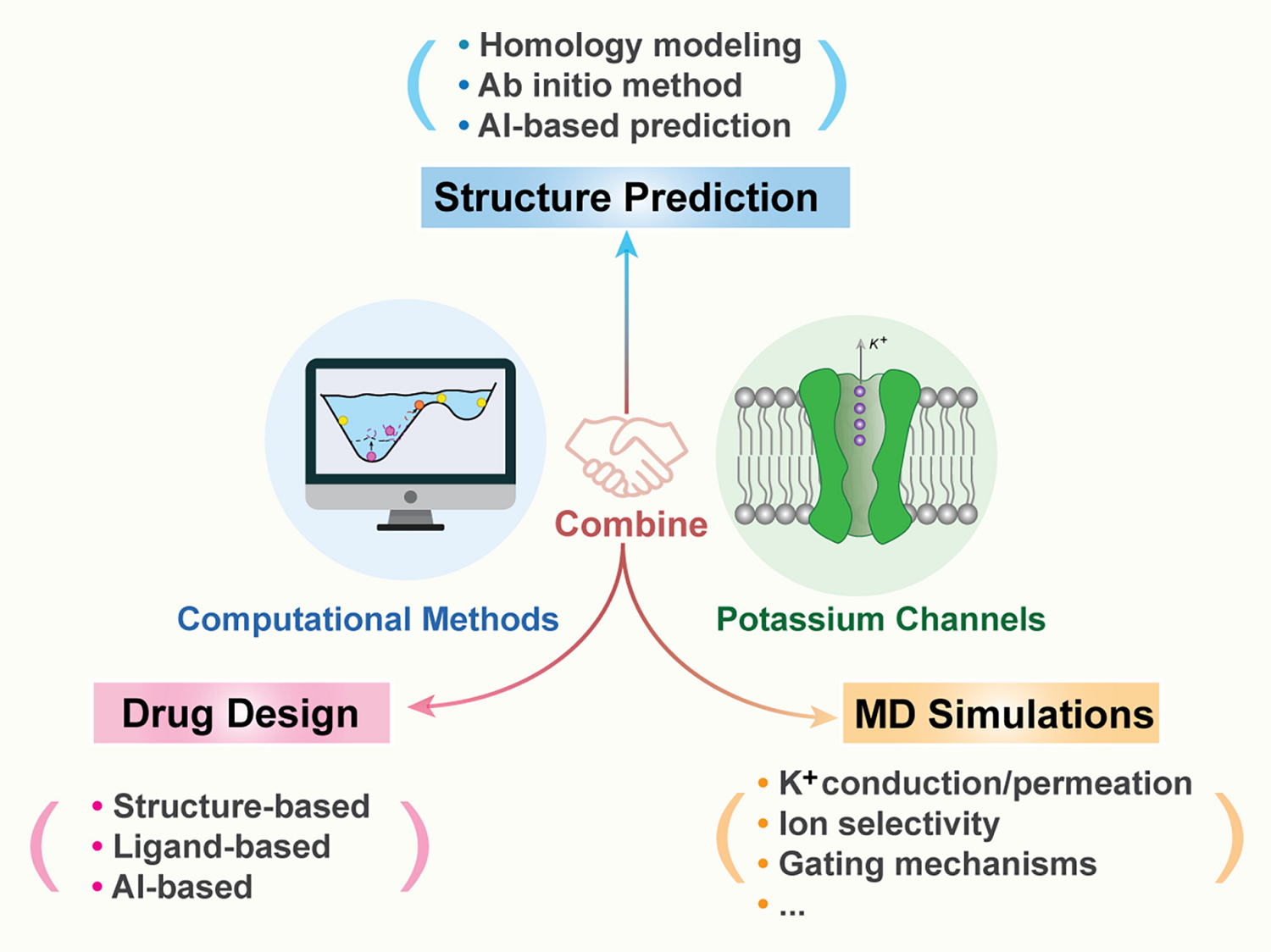 • Homology modeling
• Ab initio method
• AI-based prediction

Structure Prediction

$K^+$

Combine

Computational Methods

Potassium Channels

Drug Design

MD Simulations

• Structure-based
• Ligand-based
• AI-based

• $K^+$conduction/permeation
• Ion selectivity
• Gating mechanisms
• ...